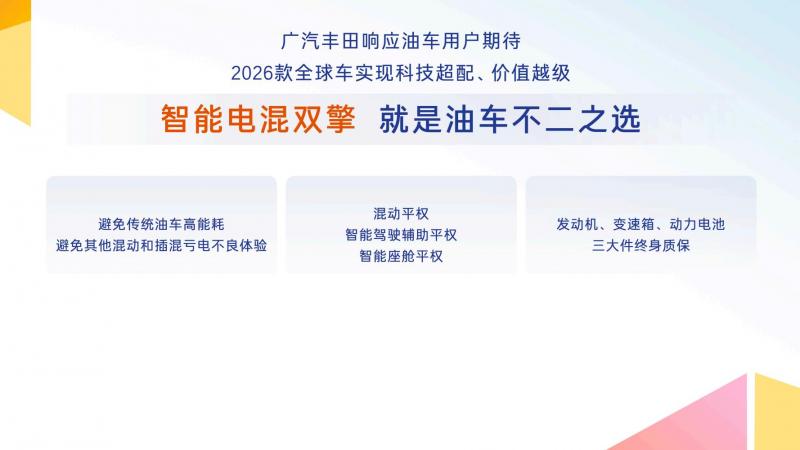 广汽丰田响应油车用户期待
2026款全球车实现科技超配、价值越级

智能电混双擎 就是油车不二之选

避免传统油车高能耗
避免其他混动和插混亏电不良体验

混动平权
智能驾驶辅助平权
智能座舱平权

发动机、变速箱、动力电池
三大件终身质保